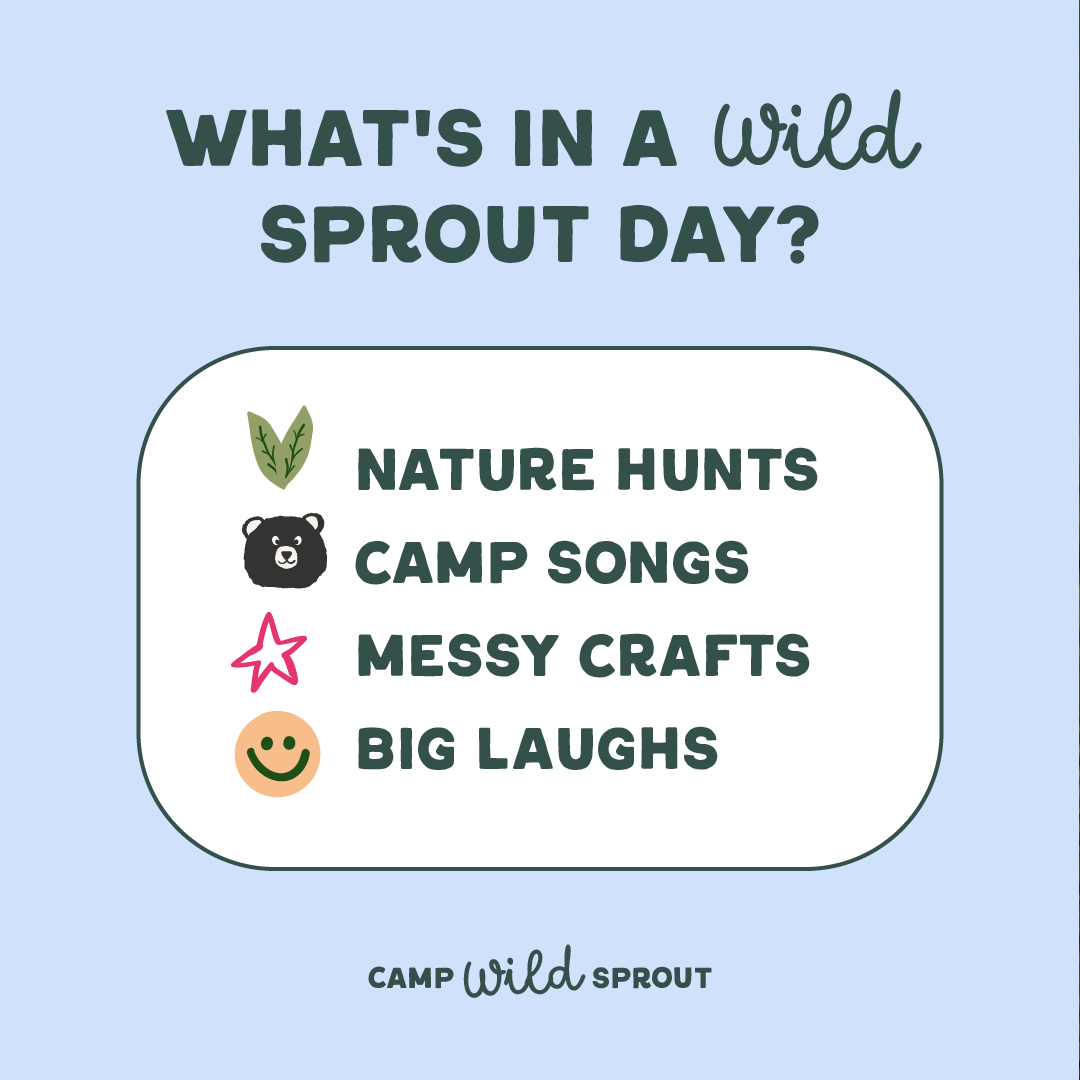 WHAT'S IN A Wild SPROUT DAY?

NATURE HUNTS
CAMP SONGS
MESSY CRAFTS
BIG LAUGHS

CAMP Wild SPROUT